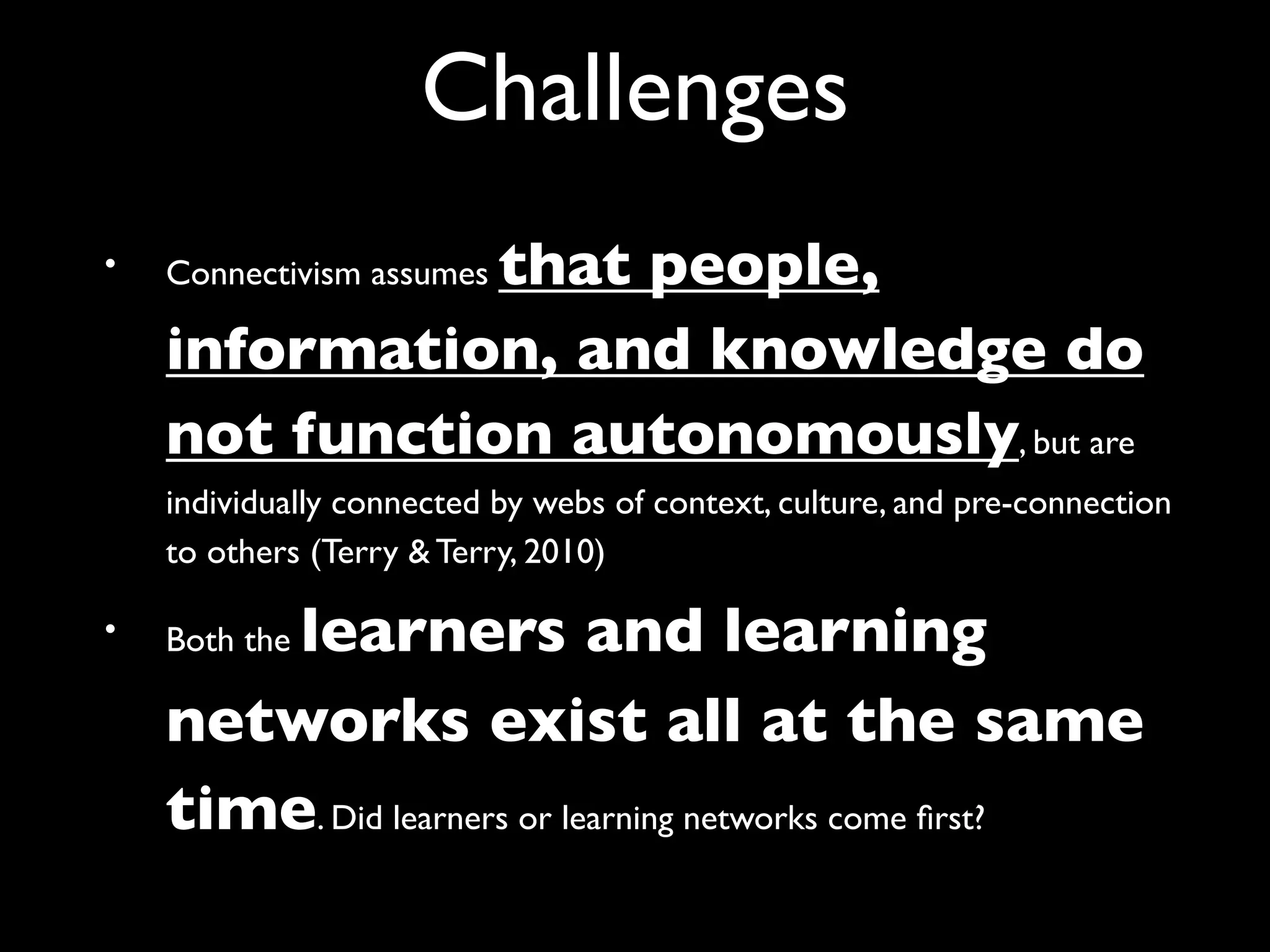 Challenges

• Connectivism assumes that people, information, and knowledge do not function autonomously, but are individually connected by webs of context, culture, and pre-connection to others (Terry & Terry, 2010)

• Both the learners and learning networks exist all at the same time. Did learners or learning networks come first?